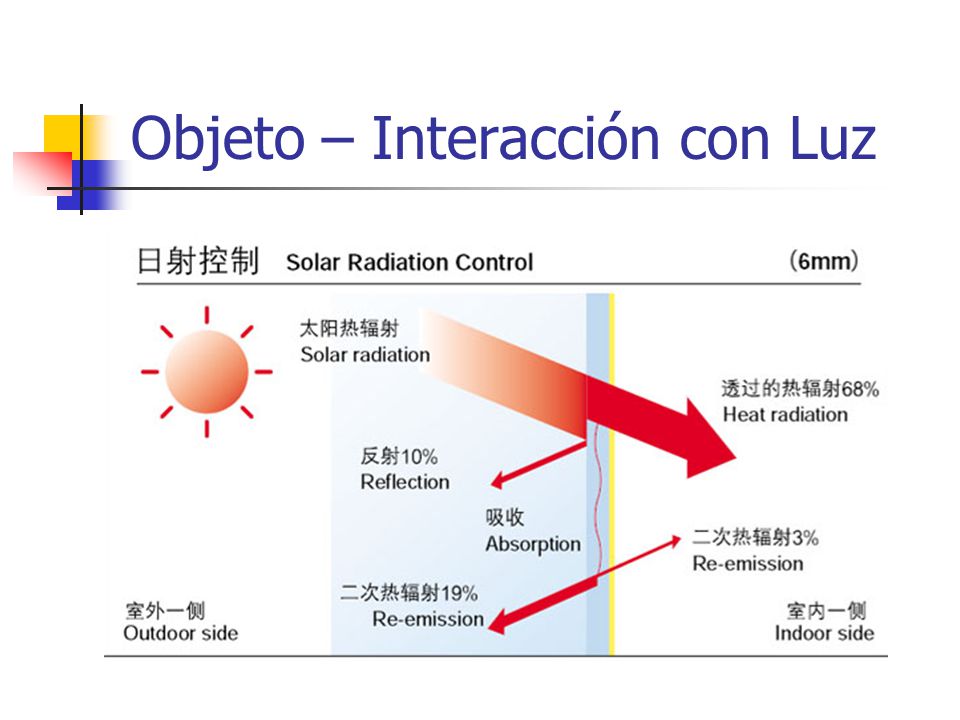 Objeto – Interacción con Luz

日射控制 Solar Radiation Control (6mm)

太阳热辐射
Solar radiation

透过的热辐射68%
Heat radiation

反射10%
Reflection

吸收
Absorption

二次热辐射3%
Re-emission

二次热辐射19%
Re-emission

室外一侧
Outdoor side

室内一侧
Indoor side